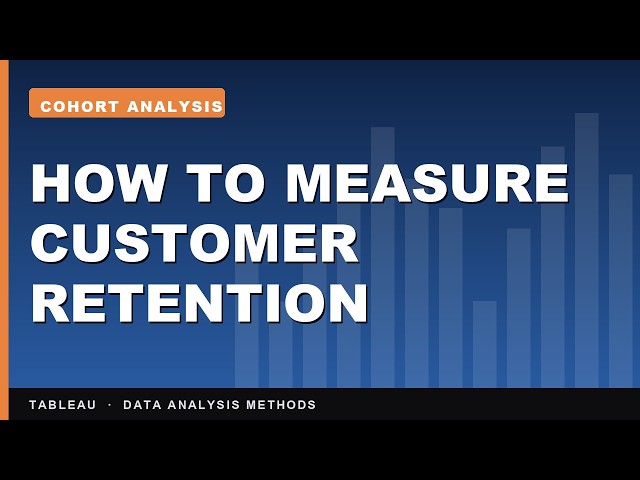 COHORT ANALYSIS

HOW TO MEASURE CUSTOMER RETENTION

TABLEAU · DATA ANALYSIS METHODS